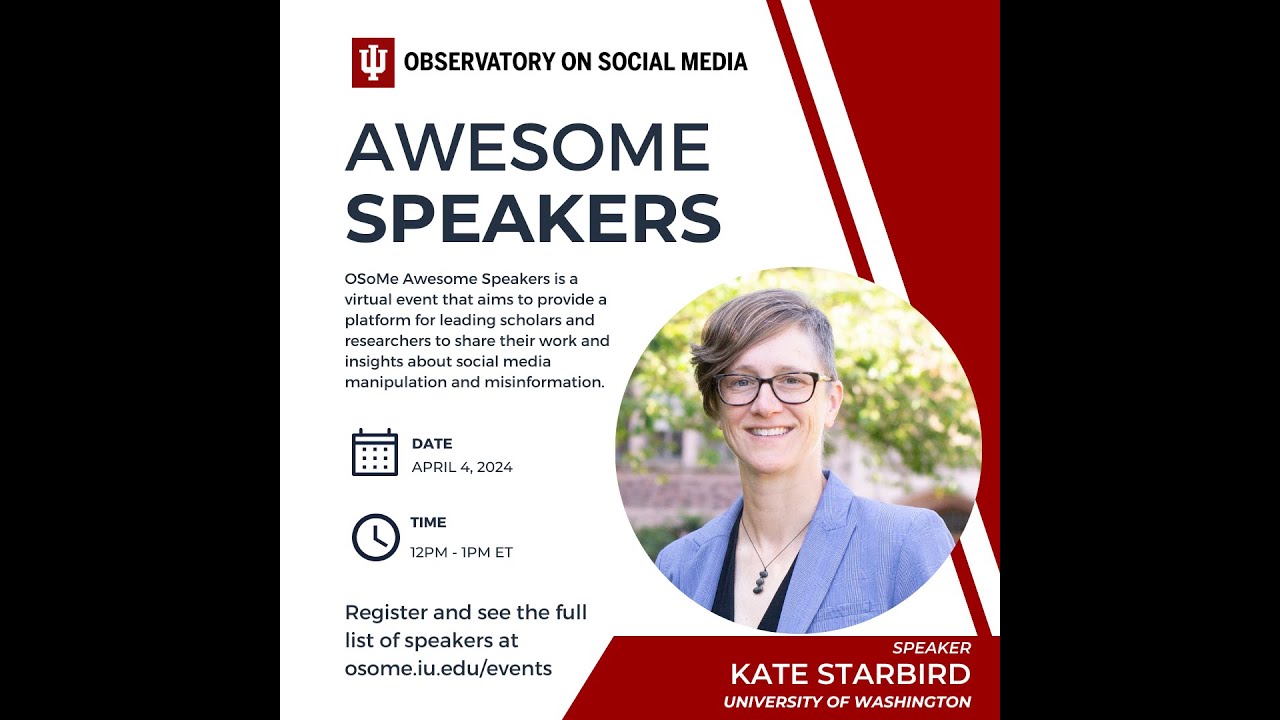 OBSERVATORY ON SOCIAL MEDIA

AWESOME SPEAKERS

OSoMe Awesome Speakers is a virtual event that aims to provide a platform for leading scholars and researchers to share their work and insights about social media manipulation and misinformation.

DATE
APRIL 4, 2024

TIME
12PM - 1PM ET

Register and see the full list of speakers at osome.iu.edu/events

SPEAKER
KATE STARBIRD
UNIVERSITY OF WASHINGTON